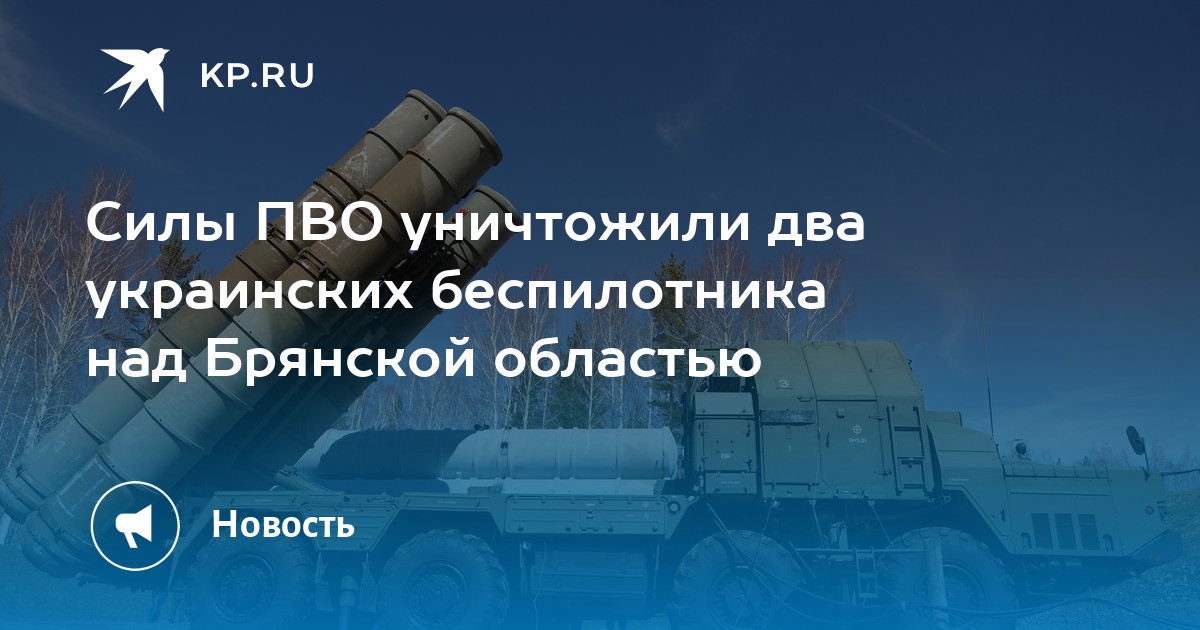 KP.RU

Силы ПВО уничтожили два украинских беспилотника над Брянской областью

Новость